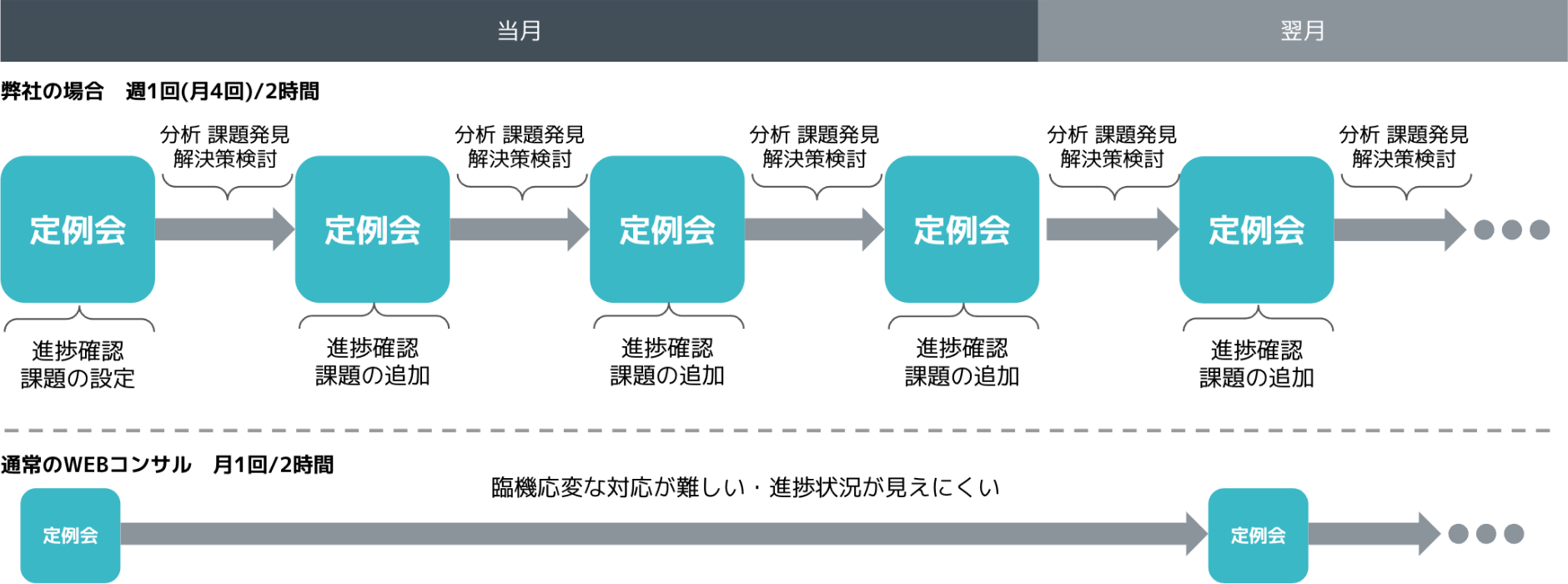 当月

翌月

弊社の場合　週1回(月4回)/2時間

分析 課題発見 解決策検討

分析 課題発見 解決策検討

分析 課題発見 解決策検討

分析 課題発見 解決策検討

分析 課題発見 解決策検討

定例会

定例会

定例会

定例会

定例会

進捗確認 課題の設定

進捗確認 課題の追加

進捗確認 課題の追加

進捗確認 課題の追加

進捗確認 課題の追加

通常のWEBコンサル　月1回/2時間

臨機応変な対応が難しい・進捗状況が見えにくい

定例会

定例会